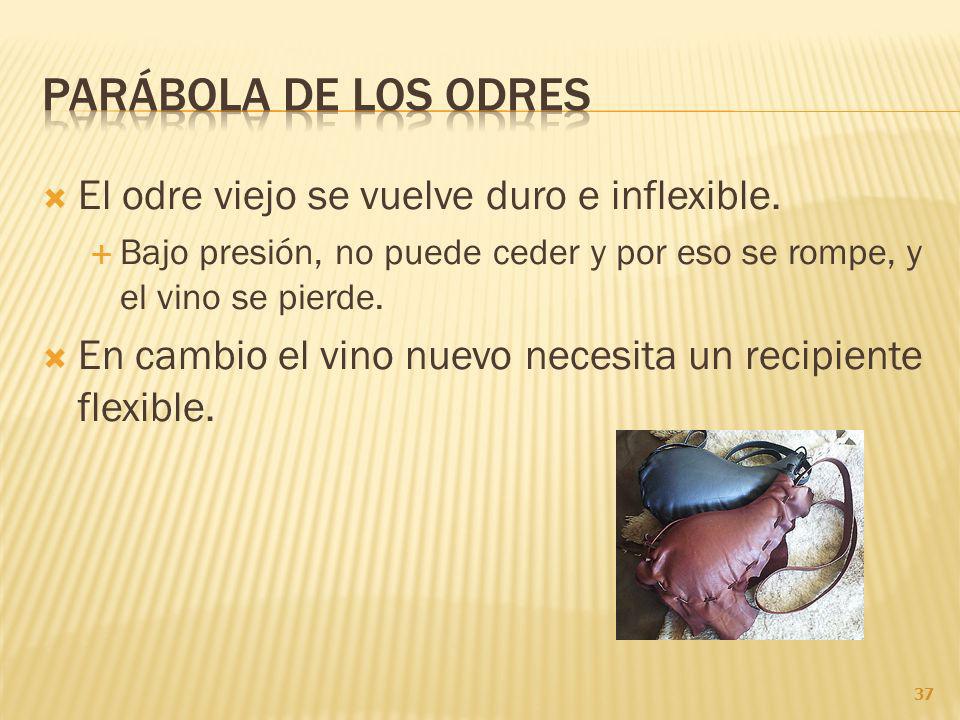 PARÁBOLA DE LOS ODRES

El odre viejo se vuelve duro e inflexible.

Bajo presión, no puede ceder y por eso se rompe, y el vino se pierde.

En cambio el vino nuevo necesita un recipiente flexible.

37